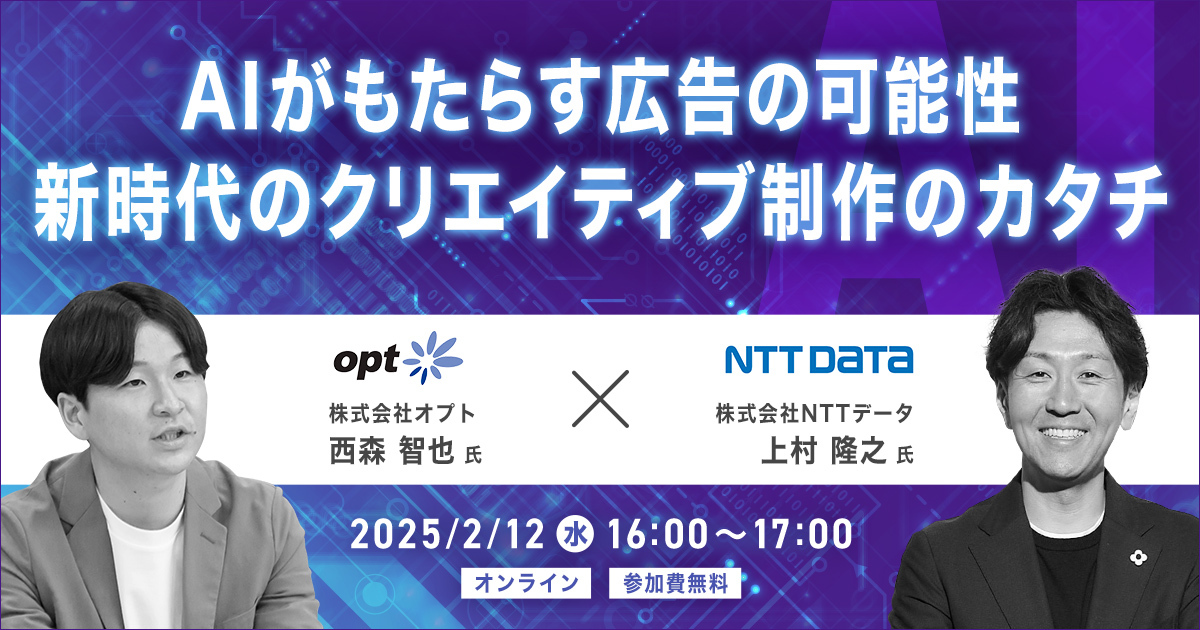 AIがもたらす広告の可能性
新時代のクリエイティブ制作のカタチ

opt
株式会社オプト
西森 智也 氏

×

NTT DATA
株式会社NTTデータ
上村 隆之 氏

2025/2/12 水 16:00～17:00

オンライン 参加費無料